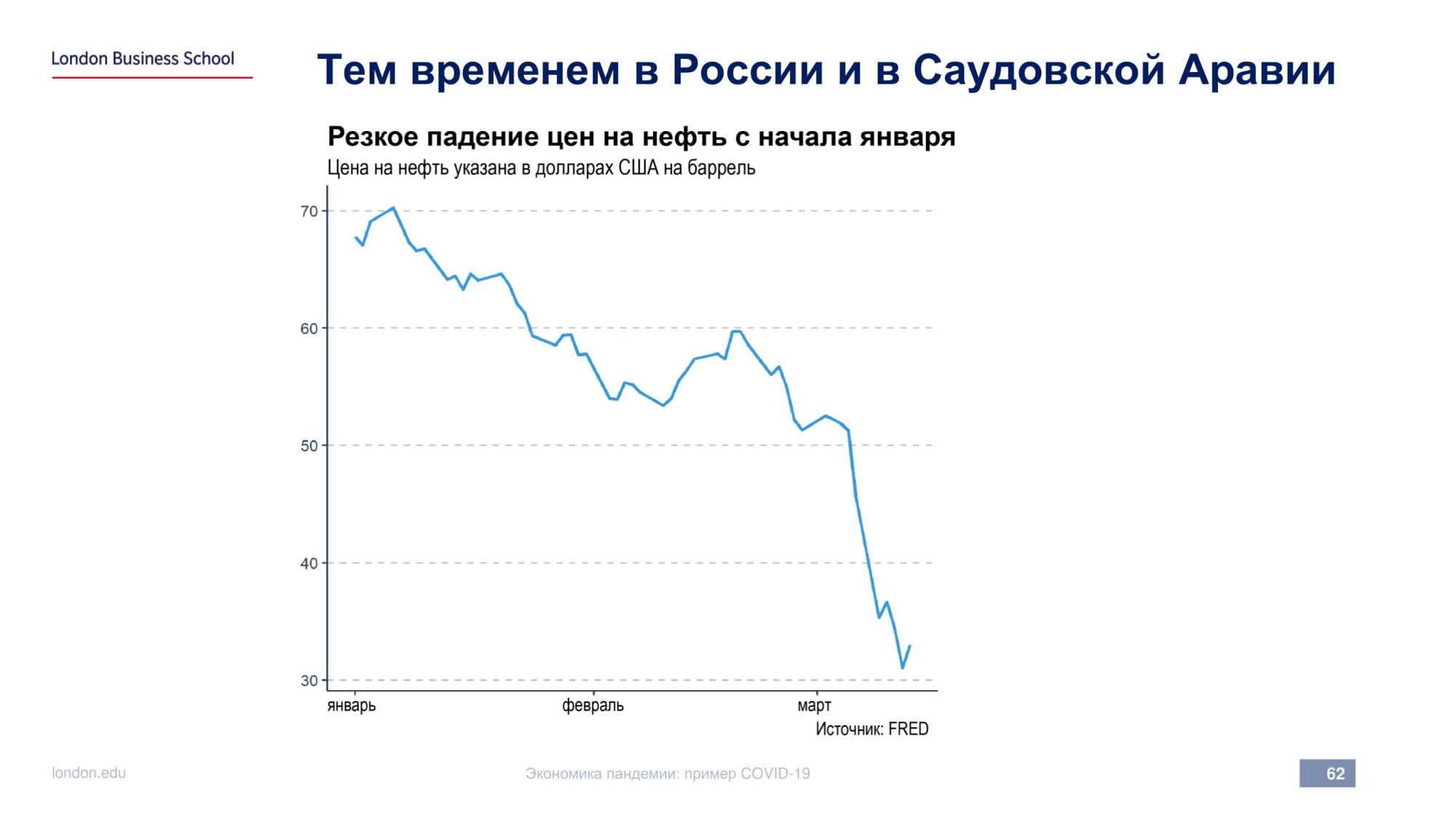 London Business School

Тем временем в России и в Саудовской Аравии

Резкое падение цен на нефть с начала января

Цена на нефть указана в долларах США на баррель

70
60
50
40
30

январь
февраль
март

Источник: FRED

london.edu

Экономика пандемии: пример COVID-19

62